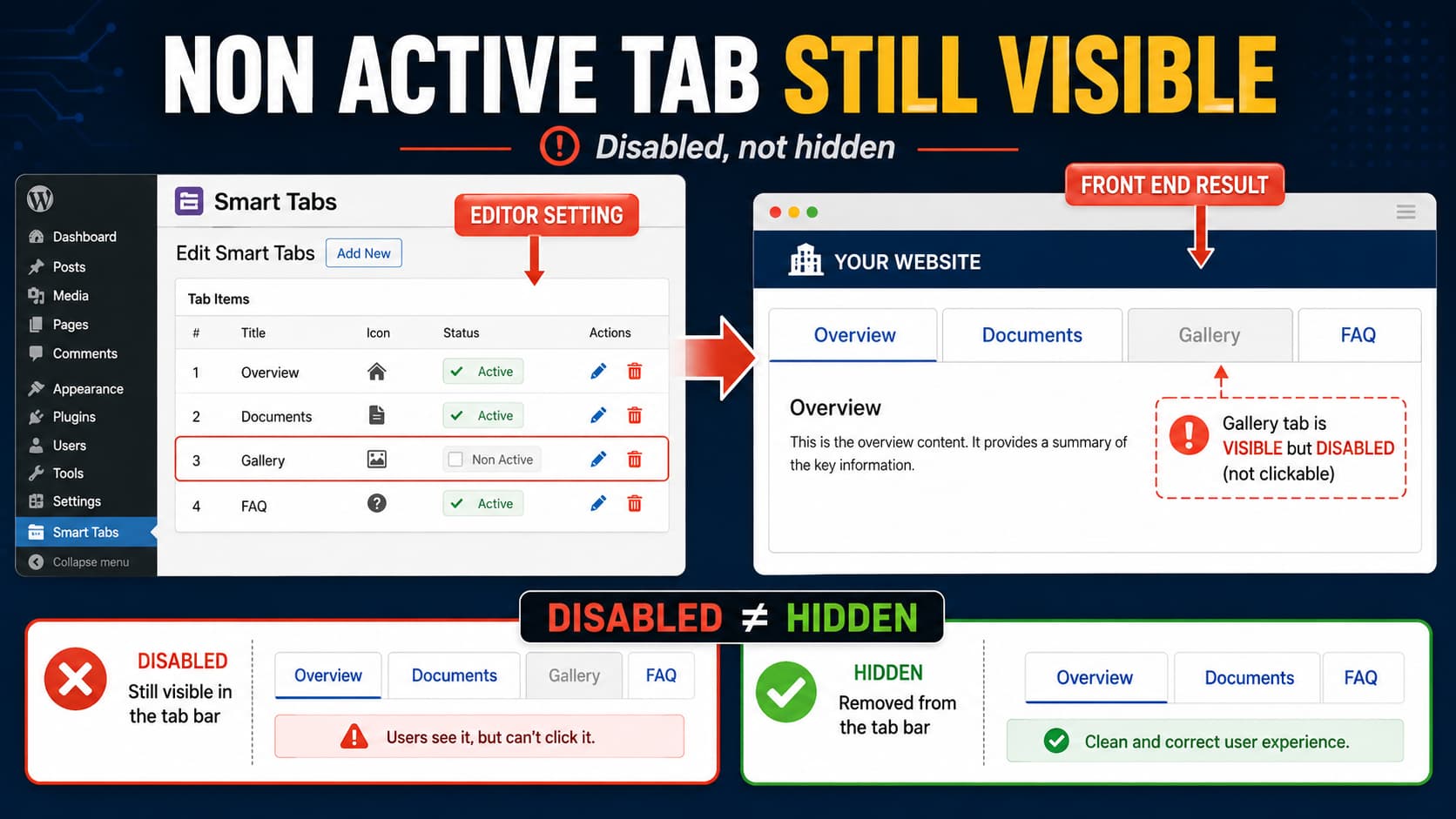 NON ACTIVE TAB STILL VISIBLE

Disabled, not hidden

Dashboard
Posts
Media
Pages
Comments
Appearance
Plugins
Users
Tools
Settings
Smart Tabs
Collapse menu

Smart Tabs

EDITOR SETTING

Edit Smart Tabs Add New

Tab Items

| # | Title | Icon | Status | Actions |
|---|---|---|---|---|
| 1 | Overview | | Active | |
| 2 | Documents | | Active | |
| 3 | Gallery | | Non Active | |
| 4 | FAQ | | Active | |

FRONT END RESULT

YOUR WEBSITE

Overview Documents Gallery FAQ

Overview

This is the overview content. It provides a summary of the key information.

Gallery tab is VISIBLE but DISABLED (not clickable)

DISABLED ≠ HIDDEN

DISABLED
Still visible in the tab bar

Overview Documents Gallery FAQ

Users see it, but can't click it.

HIDDEN
Removed from the tab bar

Overview Documents FAQ

Clean and correct user experience.